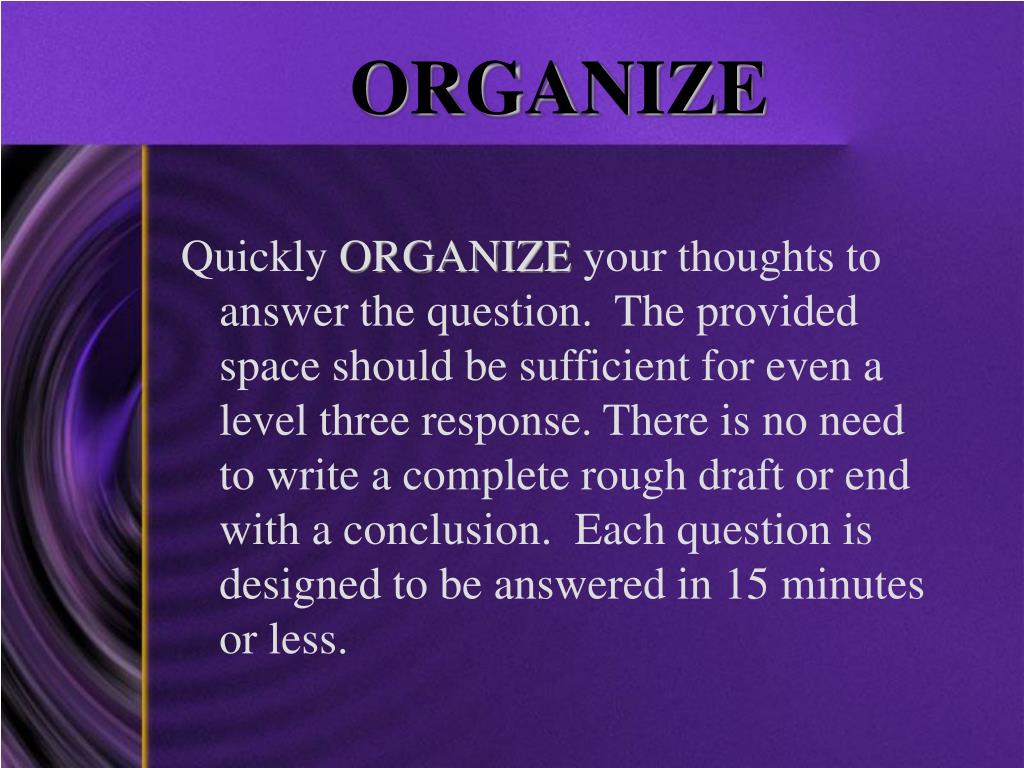 ORGANIZE

Quickly ORGANIZE your thoughts to answer the question. The provided space should be sufficient for even a level three response. There is no need to write a complete rough draft or end with a conclusion. Each question is designed to be answered in 15 minutes or less.